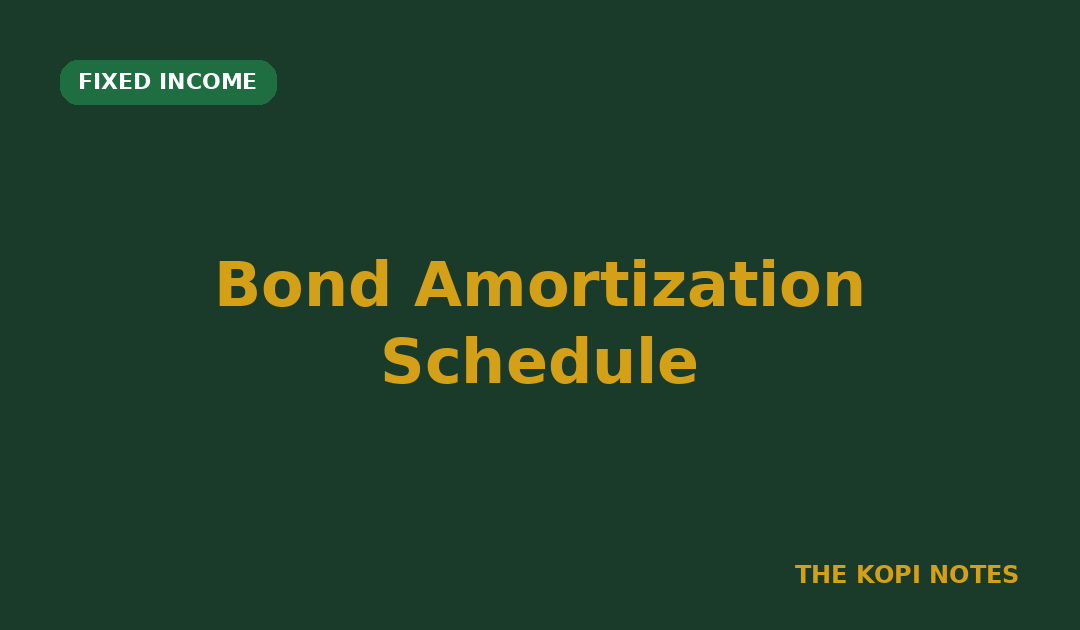 FIXED INCOME

Bond Amortization Schedule

THE KOPI NOTES